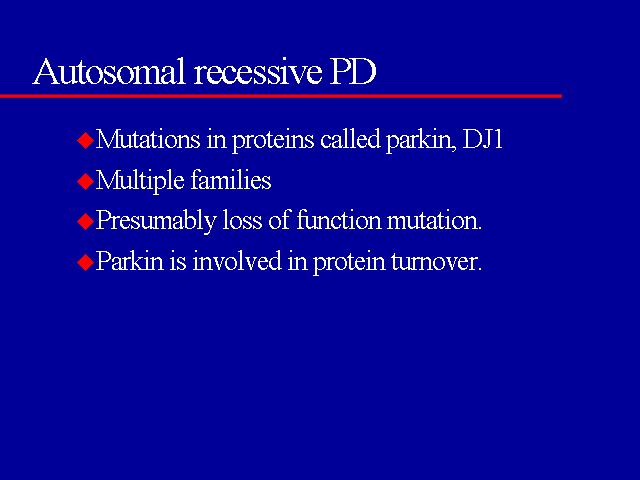 Autosomal recessive PD

◆Mutations in proteins called parkin, DJ1
◆Multiple families
◆Presumably loss of function mutation.
◆Parkin is involved in protein turnover.